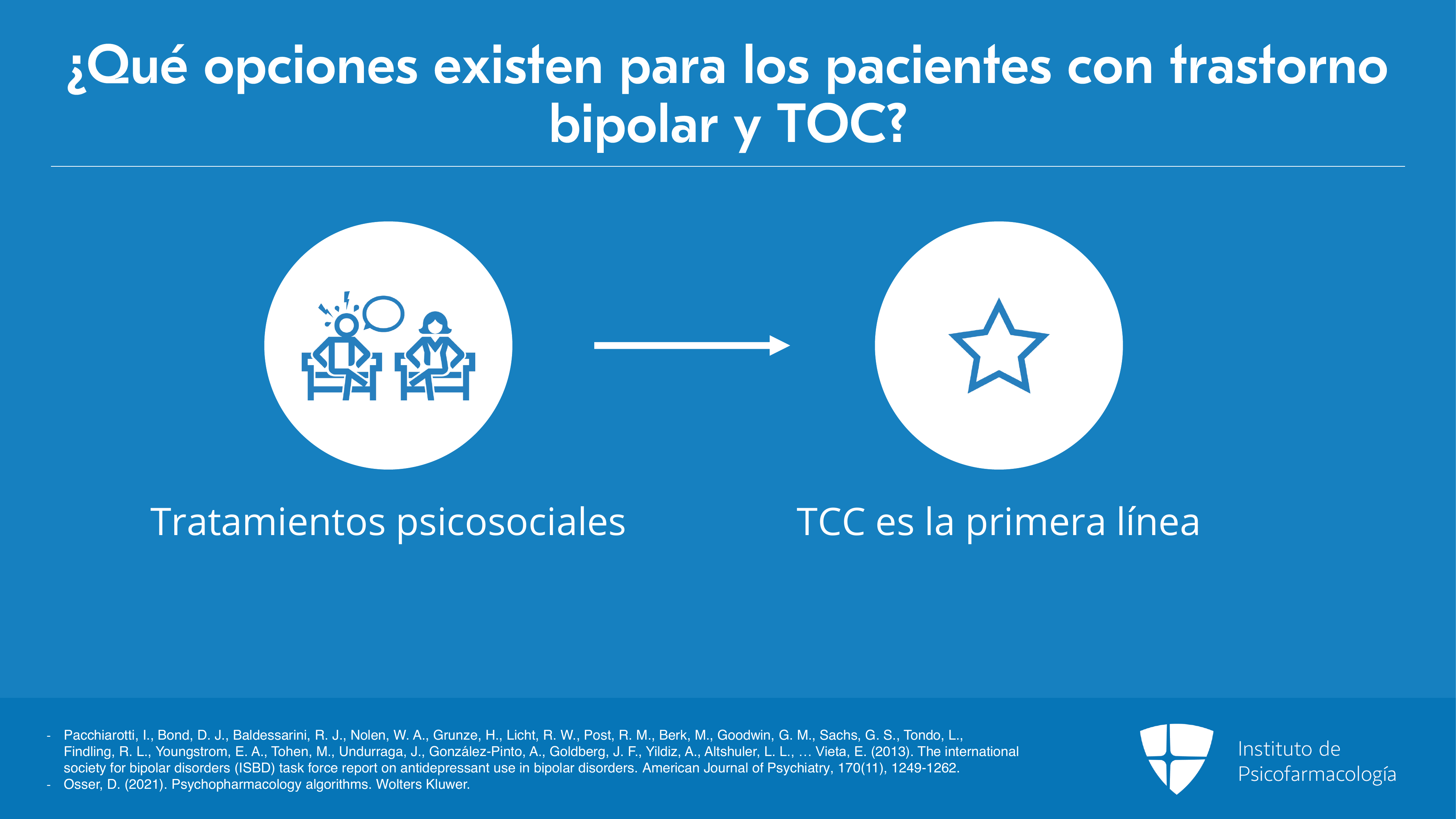 ¿Qué opciones existen para los pacientes con trastorno bipolar y TOC?

Tratamientos psicosociales

TCC es la primera línea

- Pacchiarotti, I., Bond, D. J., Baldessarini, R. J., Nolen, W. A., Grunze, H., Licht, R. W., Post, R. M., Berk, M., Goodwin, G. M., Sachs, G. S., Tondo, L., Findling, R. L., Youngstrom, E. A., Tohen, M., Undurraga, J., González-Pinto, A., Goldberg, J. F., Yildiz, A., Altshuler, L. L., … Vieta, E. (2013). The international society for bipolar disorders (ISBD) task force report on antidepressant use in bipolar disorders. American Journal of Psychiatry, 170(11), 1249-1262.
- Osser, D. (2021). Psychopharmacology algorithms. Wolters Kluwer.

Instituto de Psicofarmacología